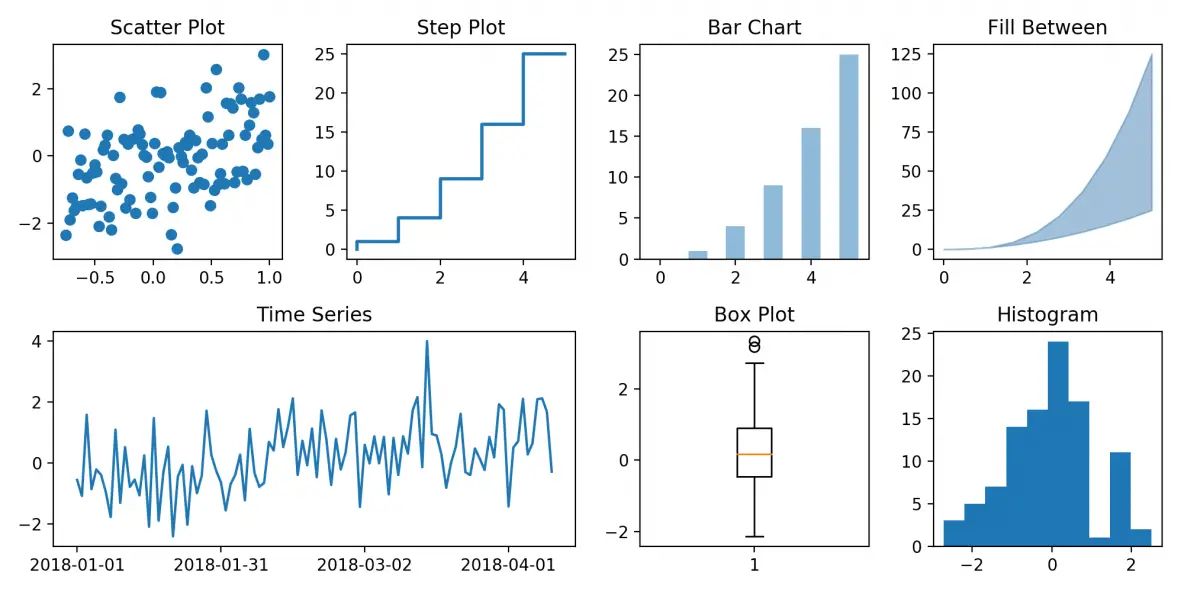 Scatter Plot
2
0
−2
−0.5
0.0
0.5
1.0

Step Plot
25
20
15
10
5
0
0
2
4

Bar Chart
25
20
15
10
5
0
0
2
4

Fill Between
125
100
75
50
25
0
0
2
4

Time Series
4
2
0
−2
2018-01-01
2018-01-31
2018-03-02
2018-04-01

Box Plot
2
0
−2
1

Histogram
25
20
15
10
5
0
−2
0
2